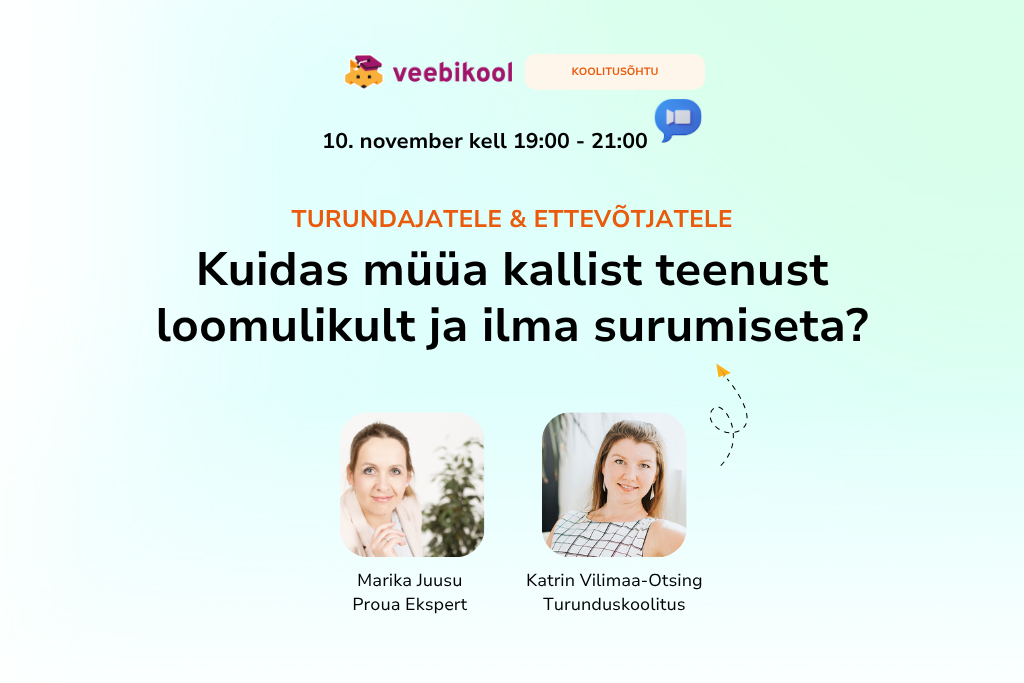 veebikool

KOOLITUSÕHTU

10. november kell 19:00 - 21:00

TURUNDAJATELE & ETTEVÕTJATELE

Kuidas müüa kallist teenust loomulikult ja ilma surumiseta?

Marika Juusu
Proua Ekspert

Katrin Vilimaa-Otsing
Turunduskoolitus